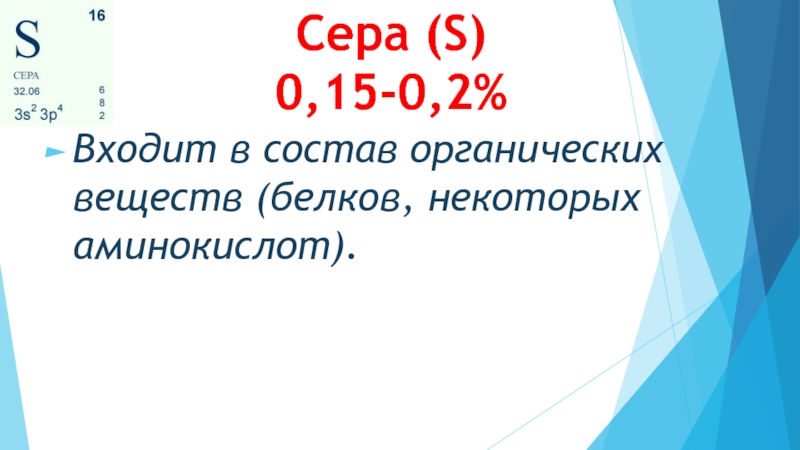 S 16

СЕРА

32.06

$3s^2 3p^4$

6
8
2

Сера (S)
0,15-0,2%

Входит в состав органических веществ (белков, некоторых аминокислот).